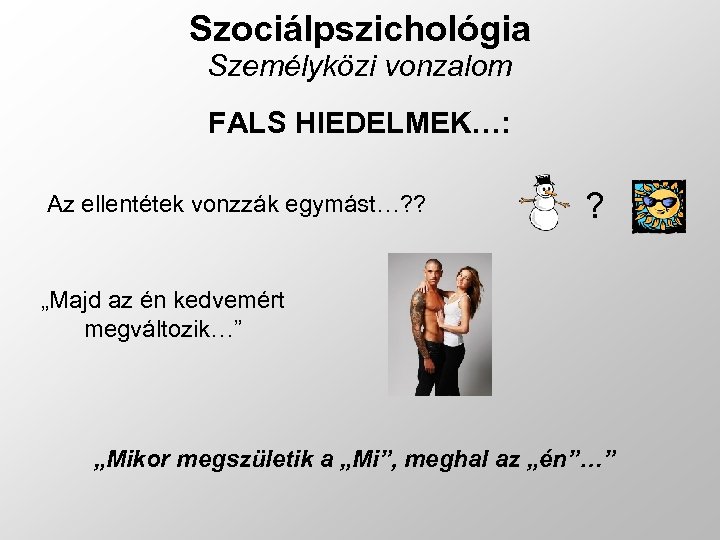 Szociálpszichológia
Személyközi vonzalom

FALS HIEDELMEK…:

Az ellentétek vonzzák egymást…??

?

„Majd az én kedvemért megváltozik…”

„Mikor megszületik a „Mi”, meghal az „én”…”